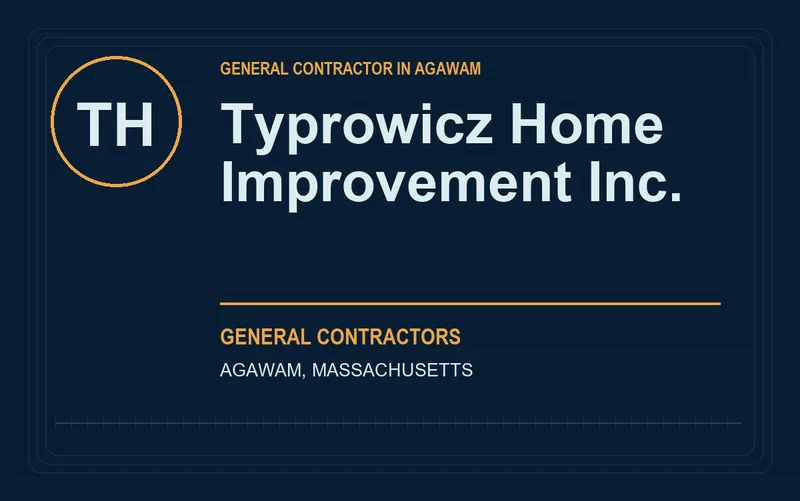 TH

GENERAL CONTRACTOR IN AGAWAM

Typrowicz Home Improvement Inc.

GENERAL CONTRACTORS

AGAWAM, MASSACHUSETTS